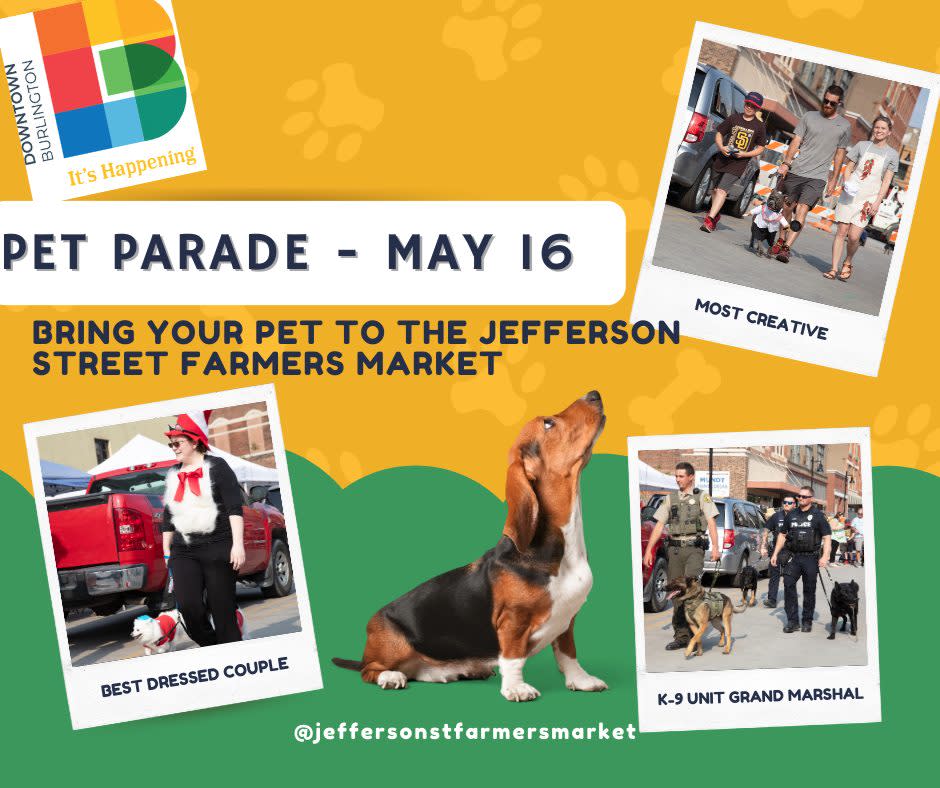 DOWNTOWN BURLINGTON
It's Happening

PET PARADE - MAY 16

BRING YOUR PET TO THE JEFFERSON STREET FARMERS MARKET

MOST CREATIVE

BEST DRESSED COUPLE

K-9 UNIT GRAND MARSHAL

@jeffersonstfarmersmarket